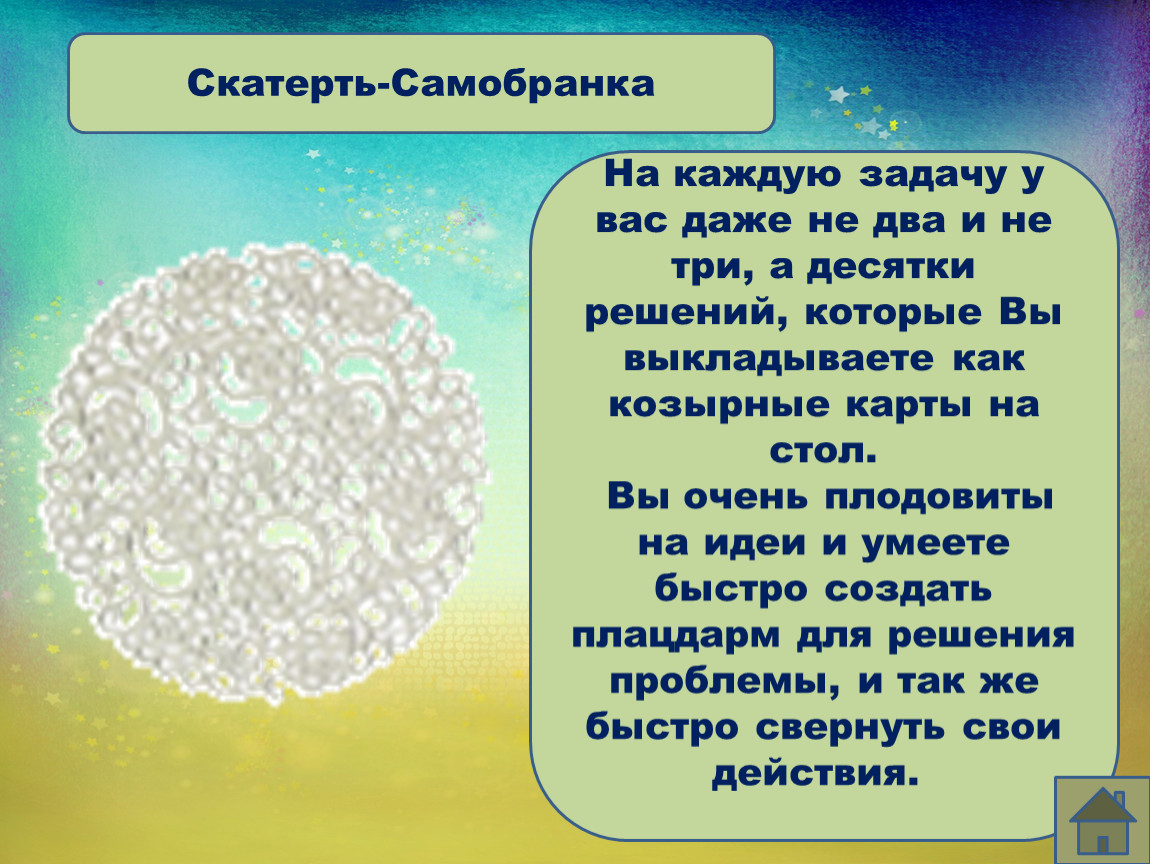 Скатерть-Самобранка

На каждую задачу у вас даже не два и не три, а десятки решений, которые Вы выкладываете как козырные карты на стол.

Вы очень плодовиты на идеи и умеете быстро создать плацдарм для решения проблемы, и так же быстро свернуть свои действия.